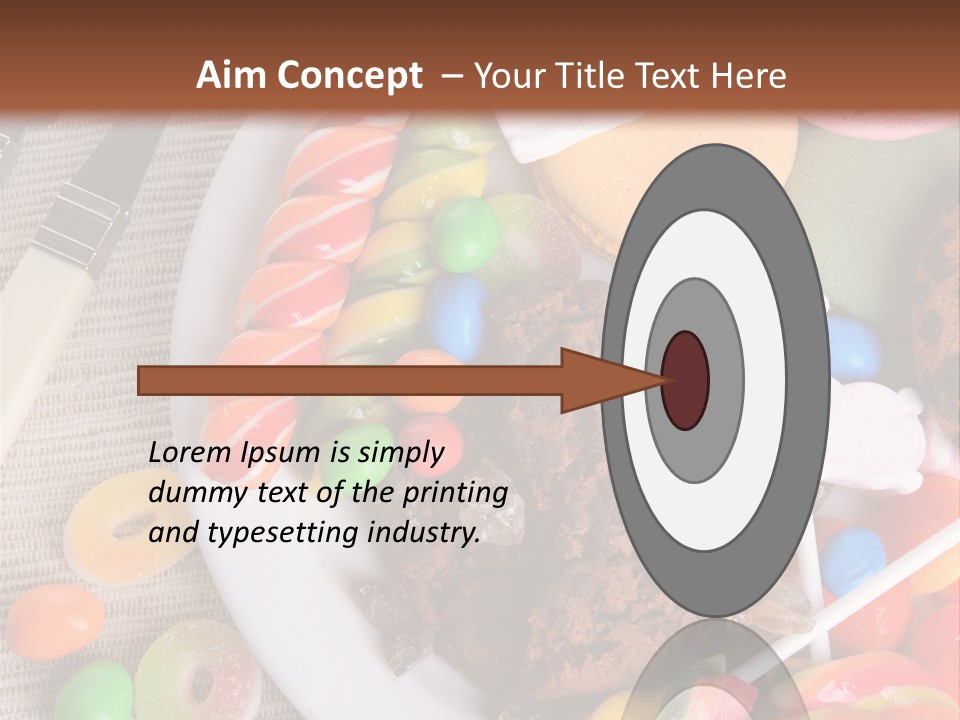 Aim Concept – Your Title Text Here

Lorem Ipsum is simply dummy text of the printing and typesetting industry.